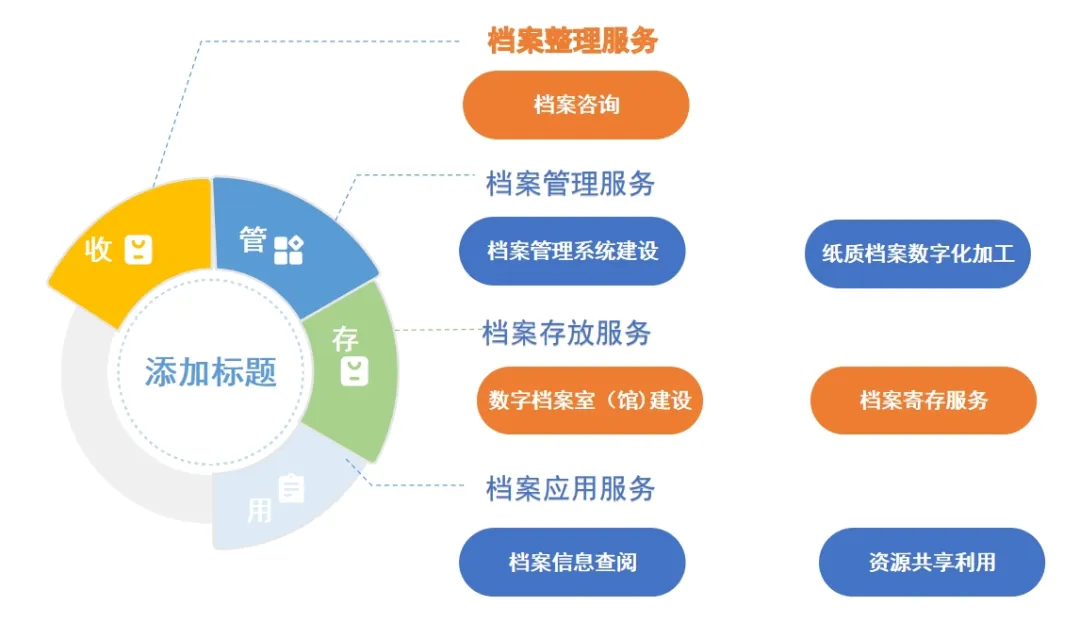 收

管

存

用

添加标题

档案整理服务

档案咨询

档案管理服务

档案管理系统建设

纸质档案数字化加工

档案存放服务

数字档案室（馆）建设

档案寄存服务

档案应用服务

档案信息查阅

资源共享利用